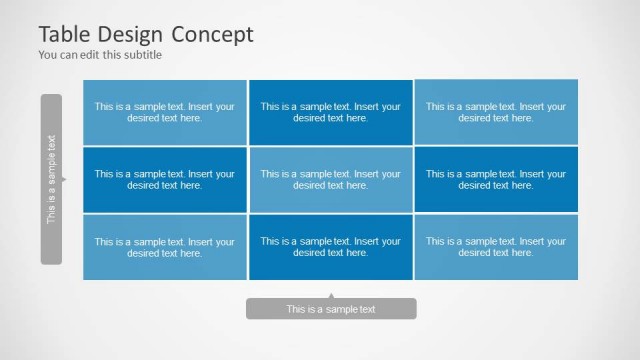 Table Design Concept
You can edit this subtitle

This is a sample text

| This is a sample text. Insert your desired text here. | This is a sample text. Insert your desired text here. | This is a sample text. Insert your desired text here. |
|---|---|---|
| This is a sample text. Insert your desired text here. | This is a sample text. Insert your desired text here. | This is a sample text. Insert your desired text here. |
| This is a sample text. Insert your desired text here. | This is a sample text. Insert your desired text here. | This is a sample text. Insert your desired text here. |

This is a sample text